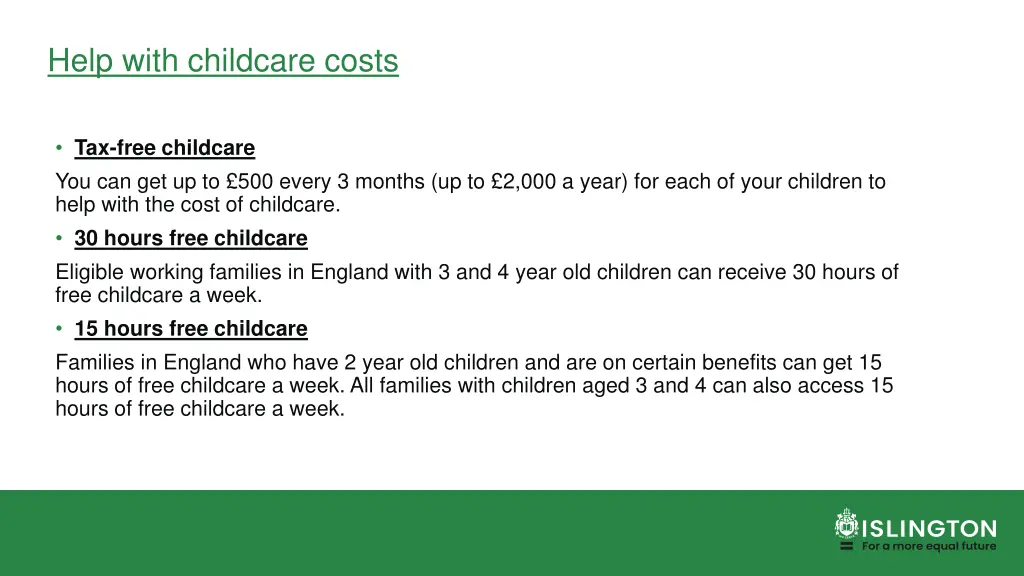 Help with childcare costs

• Tax-free childcare

You can get up to £500 every 3 months (up to £2,000 a year) for each of your children to help with the cost of childcare.

• 30 hours free childcare

Eligible working families in England with 3 and 4 year old children can receive 30 hours of free childcare a week.

• 15 hours free childcare

Families in England who have 2 year old children and are on certain benefits can get 15 hours of free childcare a week. All families with children aged 3 and 4 can also access 15 hours of free childcare a week.

ISLINGTON
For a more equal future